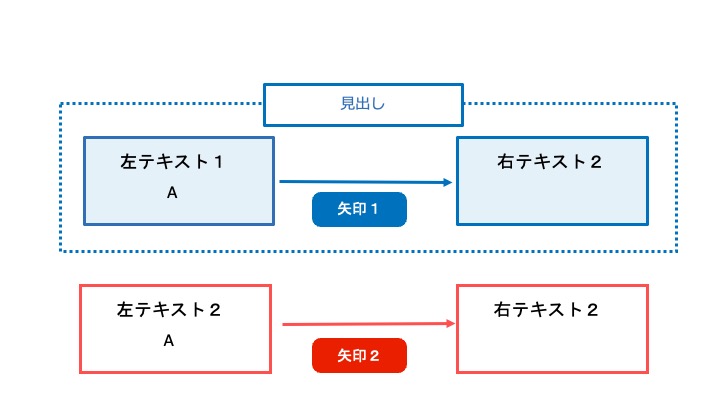 見出し

左テキスト１
A

矢印１

右テキスト２

左テキスト２
A

矢印２

右テキスト２